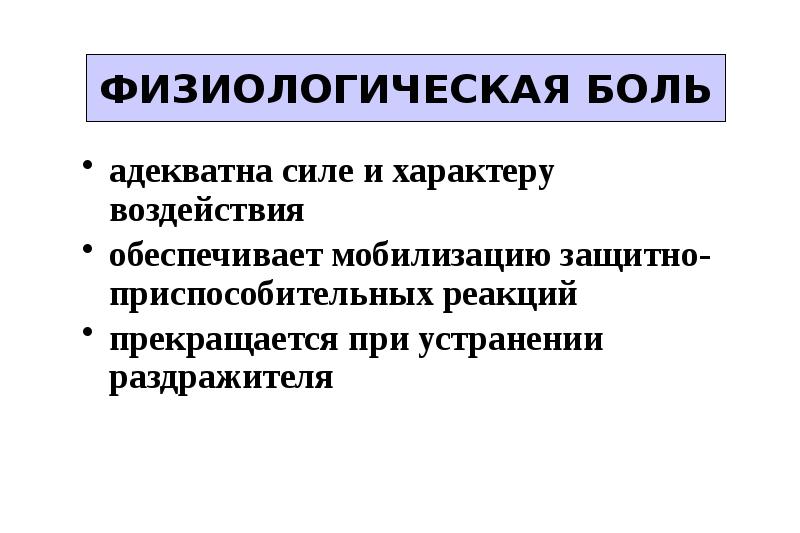 ФИЗИОЛОГИЧЕСКАЯ БОЛЬ

• адекватна силе и характеру воздействия
• обеспечивает мобилизацию защитно-приспособительных реакций
• прекращается при устранении раздражителя